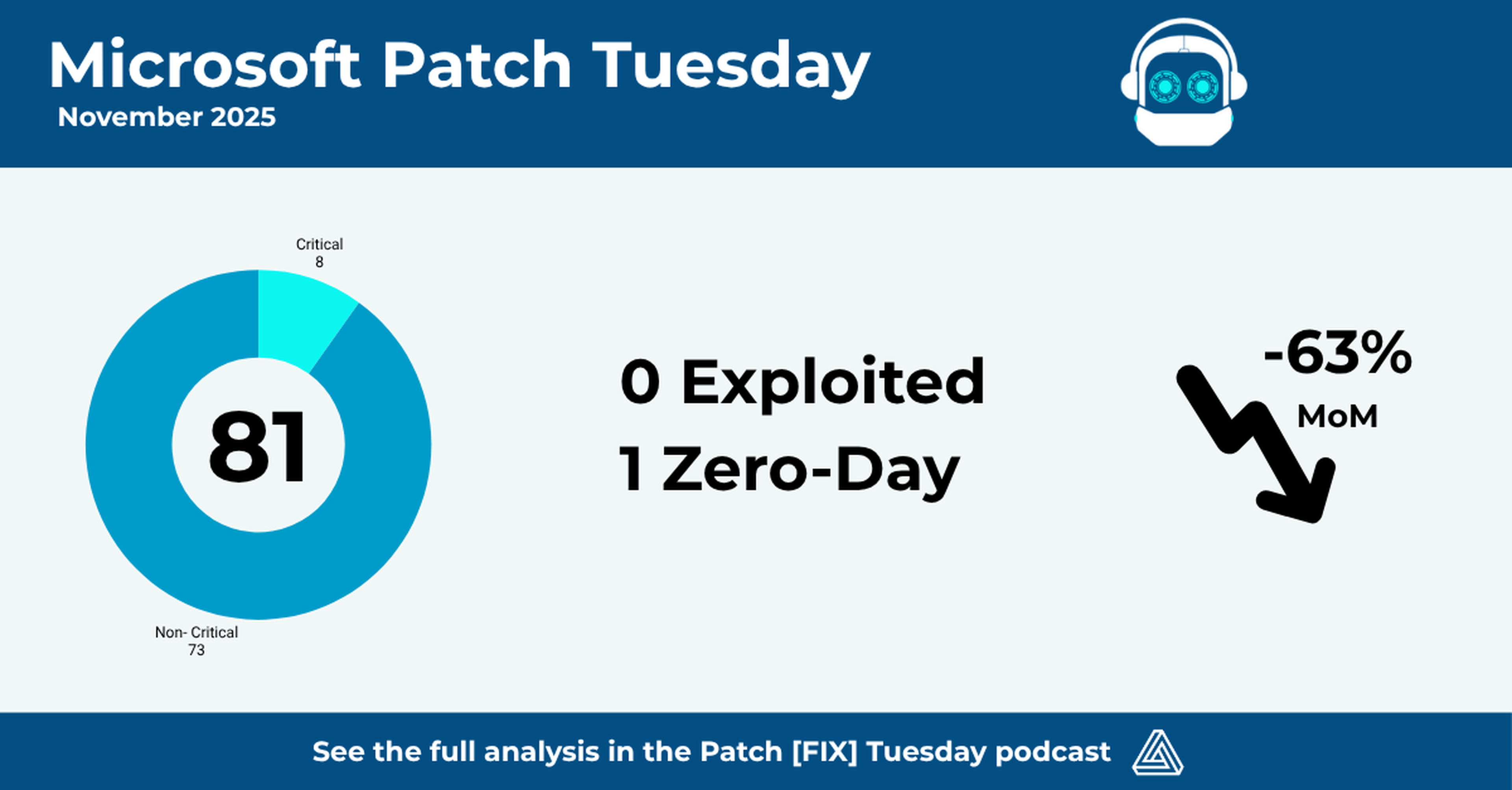 Microsoft Patch Tuesday
November 2025

Critical
8

81

Non- Critical
73

0 Exploited
1 Zero-Day

-63%
MoM

See the full analysis in the Patch [FIX] Tuesday podcast